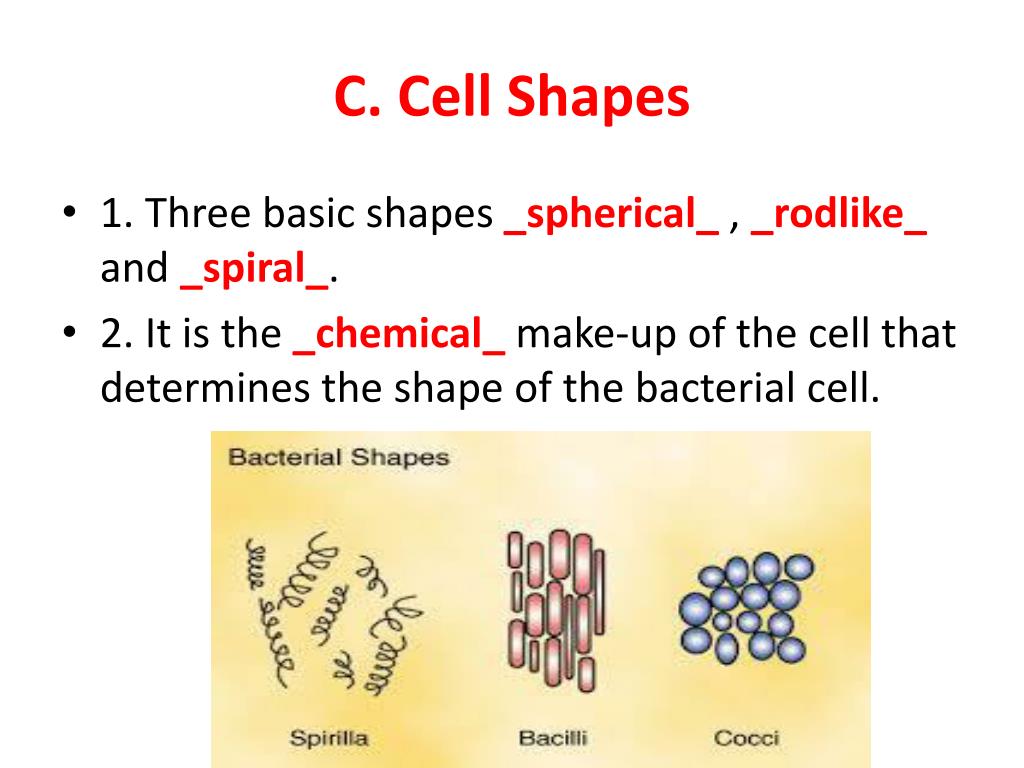 C. Cell Shapes

• 1. Three basic shapes _spherical_ , _rodlike_ and _spiral_.

• 2. It is the _chemical_ make-up of the cell that determines the shape of the bacterial cell.

Bacterial Shapes

Spirilla

Bacilli

Cocci